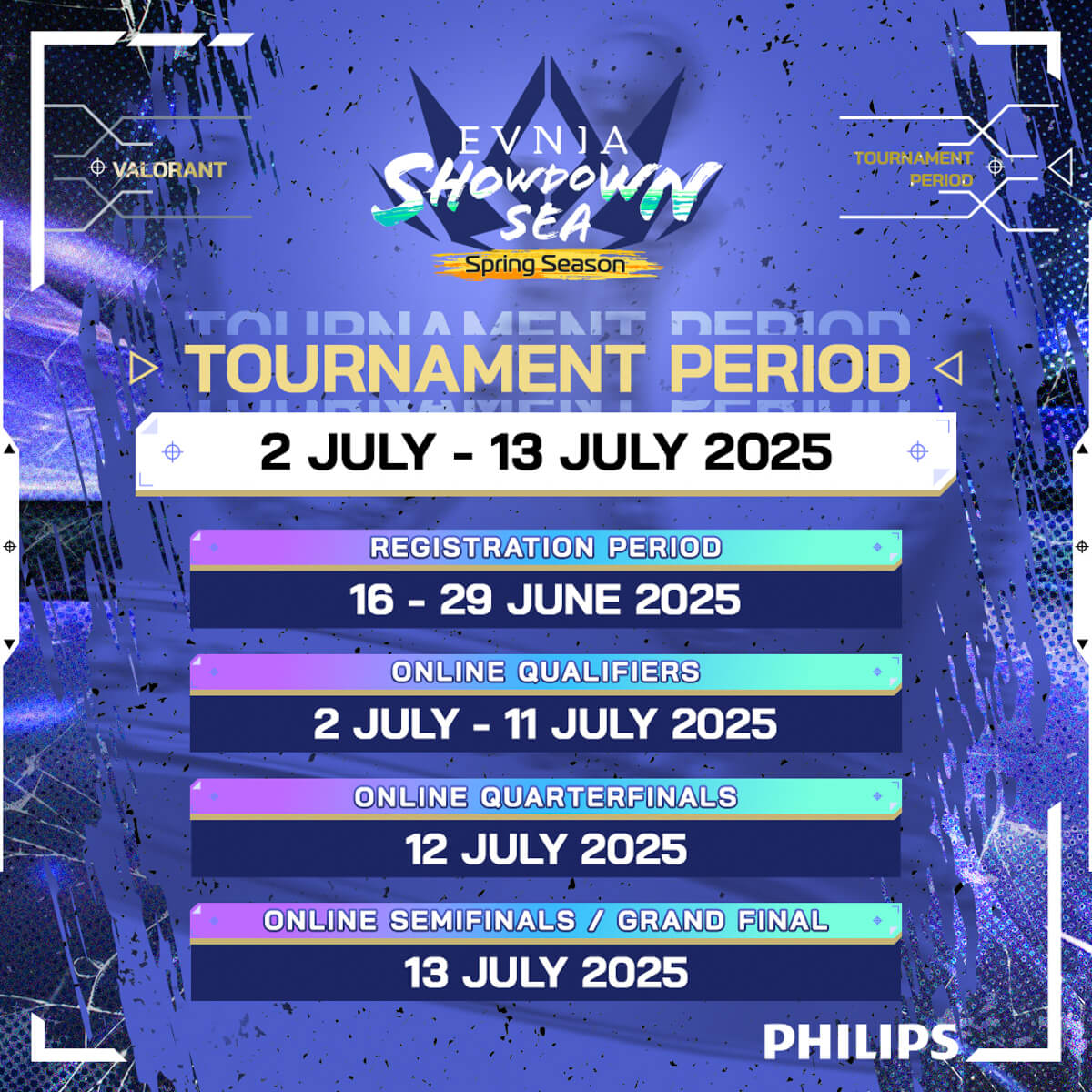 VALORANT

EVNIA SHOWDOWN SEA Spring Season

TOURNAMENT PERIOD

TOURNAMENT PERIOD

2 JULY - 13 JULY 2025

REGISTRATION PERIOD
16 - 29 JUNE 2025

ONLINE QUALIFIERS
2 JULY - 11 JULY 2025

ONLINE QUARTERFINALS
12 JULY 2025

ONLINE SEMIFINALS / GRAND FINAL
13 JULY 2025

PHILIPS